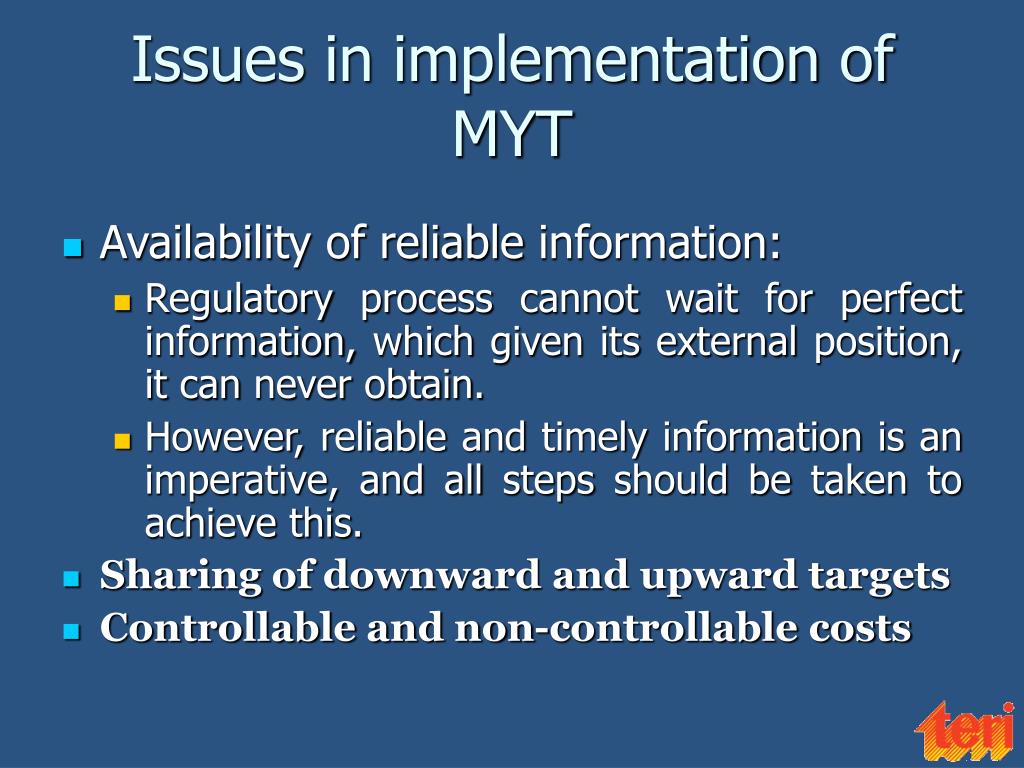 Issues in implementation of MYT

Availability of reliable information:

Regulatory process cannot wait for perfect information, which given its external position, it can never obtain.

However, reliable and timely information is an imperative, and all steps should be taken to achieve this.

Sharing of downward and upward targets

Controllable and non-controllable costs

teri